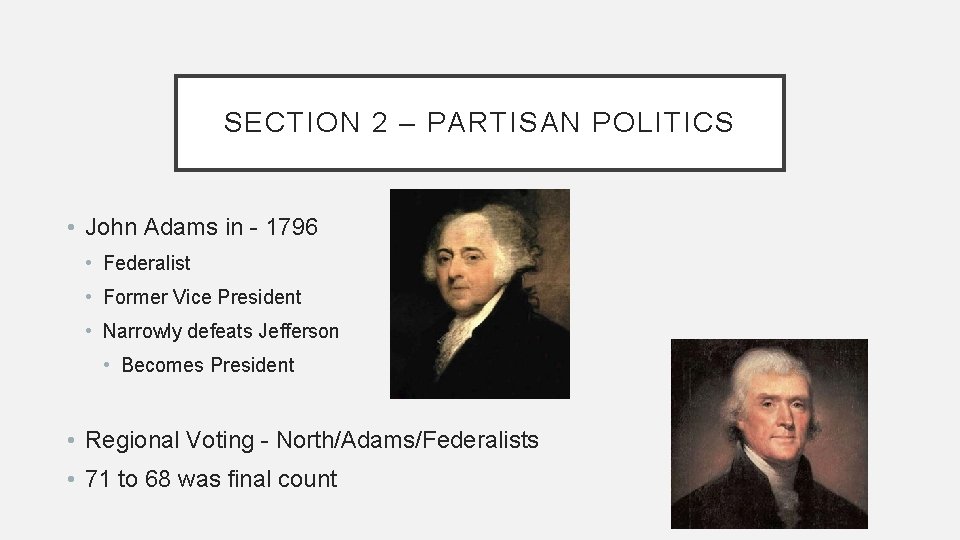 SECTION 2 – PARTISAN POLITICS

• John Adams in - 1796
  • Federalist
  • Former Vice President
  • Narrowly defeats Jefferson
    • Becomes President

• Regional Voting - North/Adams/Federalists
• 71 to 68 was final count